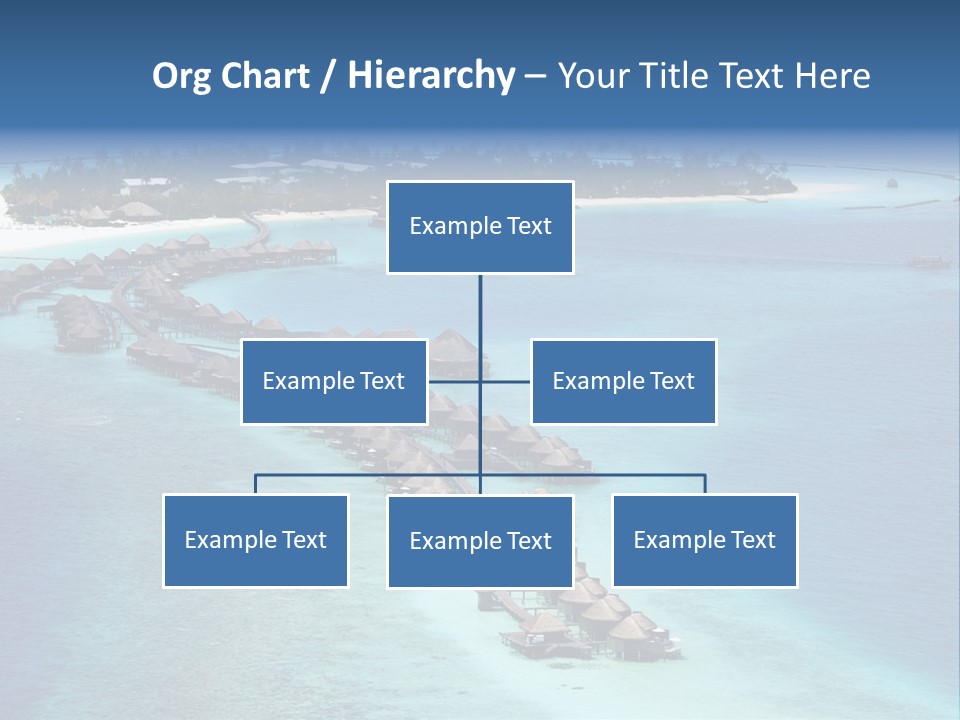 Org Chart / Hierarchy – Your Title Text Here

Example Text

Example Text

Example Text

Example Text

Example Text

Example Text